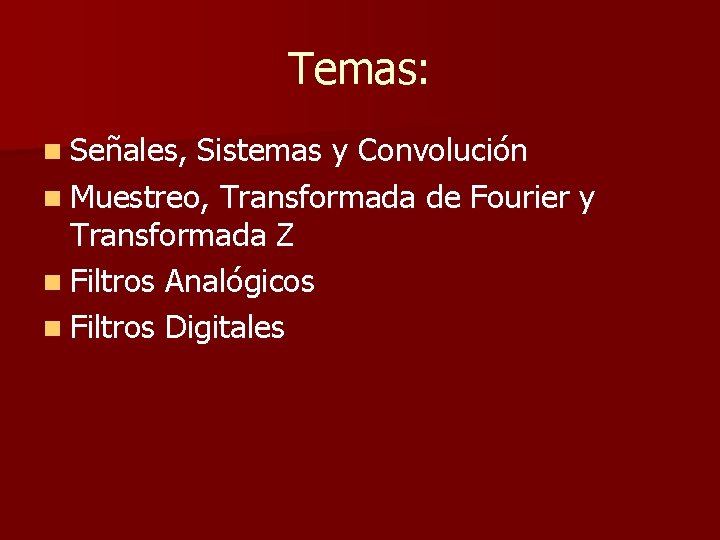 Temas:

- Señales, Sistemas y Convolución
- Muestreo, Transformada de Fourier y Transformada Z
- Filtros Analógicos
- Filtros Digitales